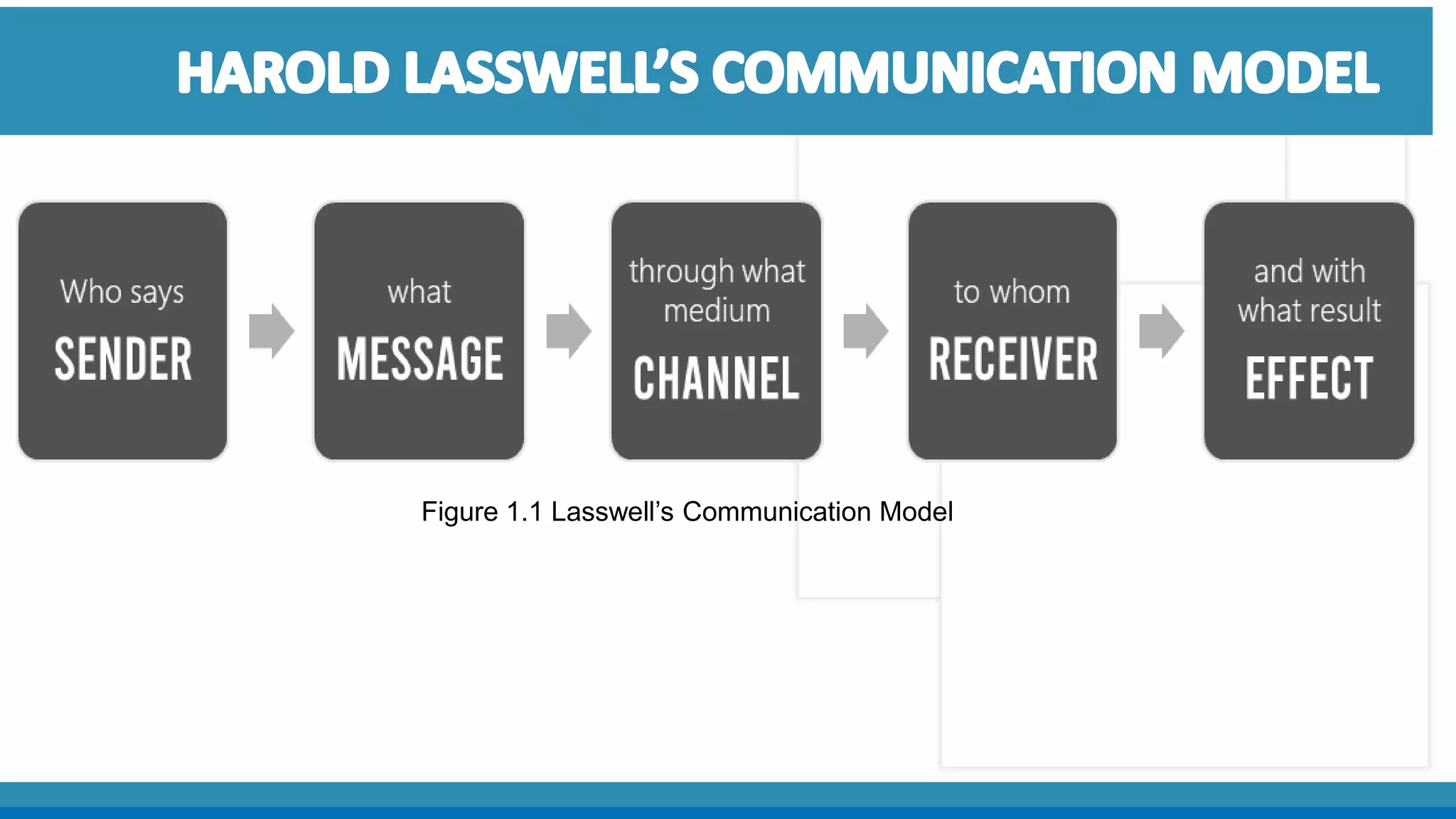 HAROLD LASSWELL'S COMMUNICATION MODEL

Who says
SENDER

what
MESSAGE

through what medium
CHANNEL

to whom
RECEIVER

and with what result
EFFECT

Figure 1.1 Lasswell's Communication Model